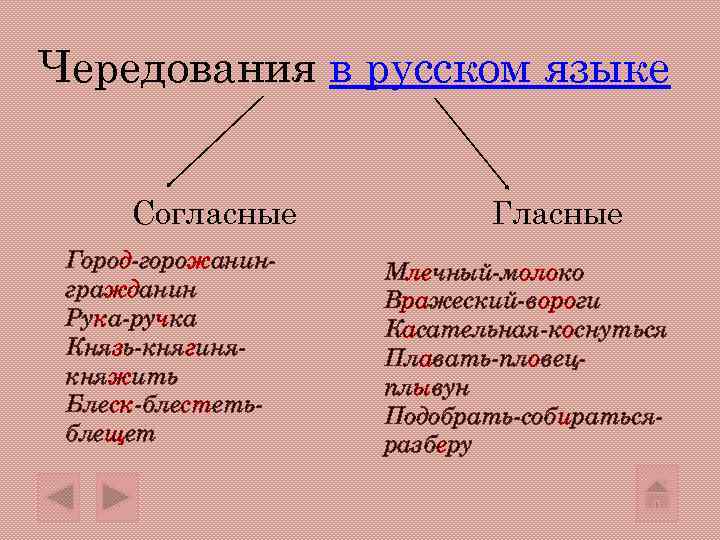 Чередования в русском языке

Согласные

Город-горожанин-гражданин
Рука-ручка
Князь-княгиня-княжить
Блеск-блестеть-блещет

Гласные

Млечный-молоко
Вражеский-вороги
Касательная-коснуться
Плавать-пловец-плывун
Подобрать-собираться-разберу